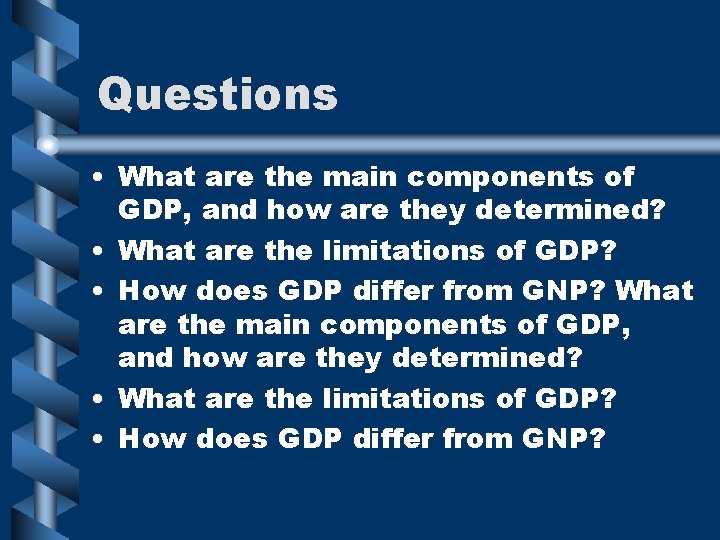 Questions

• What are the main components of GDP, and how are they determined?
• What are the limitations of GDP?
• How does GDP differ from GNP? What are the main components of GDP, and how are they determined?
• What are the limitations of GDP?
• How does GDP differ from GNP?